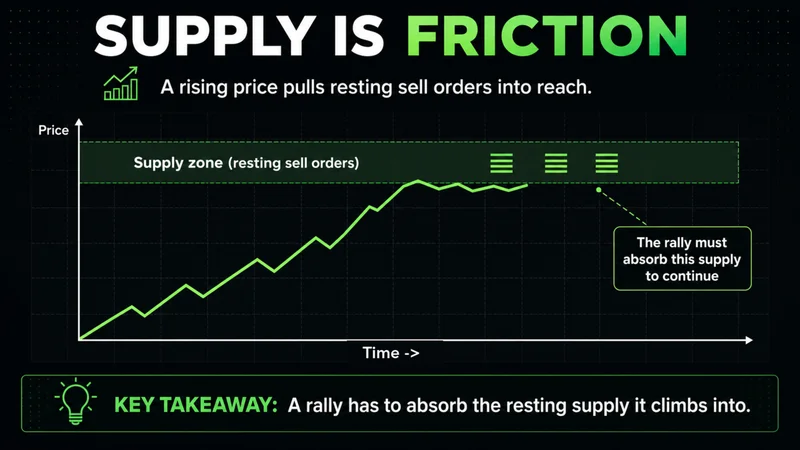 SUPPLY IS FRICTION

A rising price pulls resting sell orders into reach.

Price

Supply zone (resting sell orders)

The rally must absorb this supply to continue

Time ->

KEY TAKEAWAY: A rally has to absorb the resting supply it climbs into.